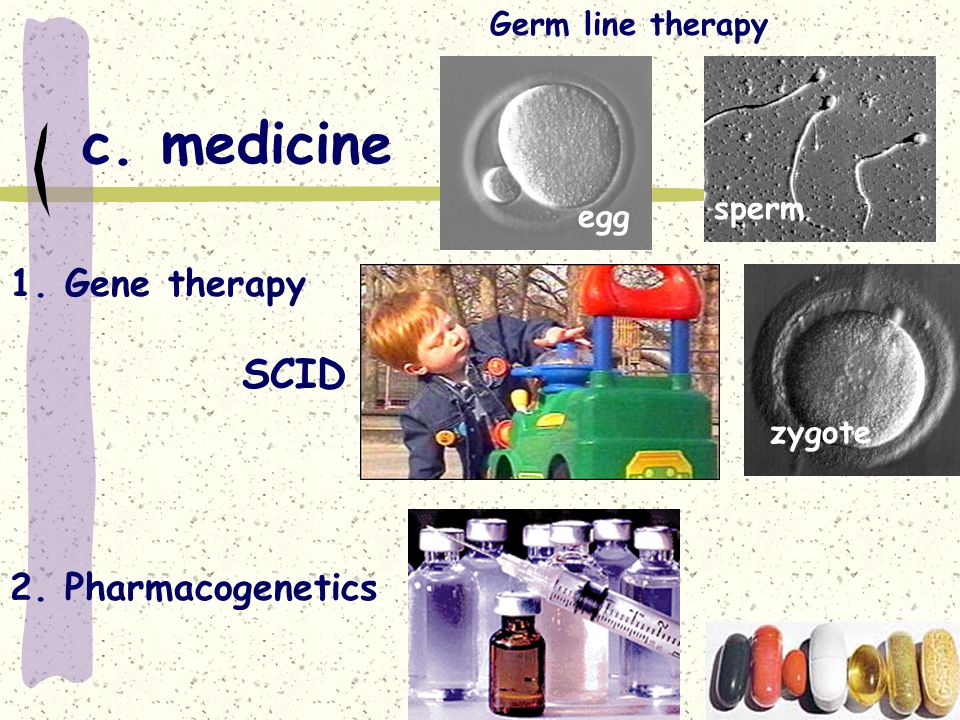 Germ line therapy

c. medicine

egg

sperm

1. Gene therapy

SCID

zygote

2. Pharmacogenetics